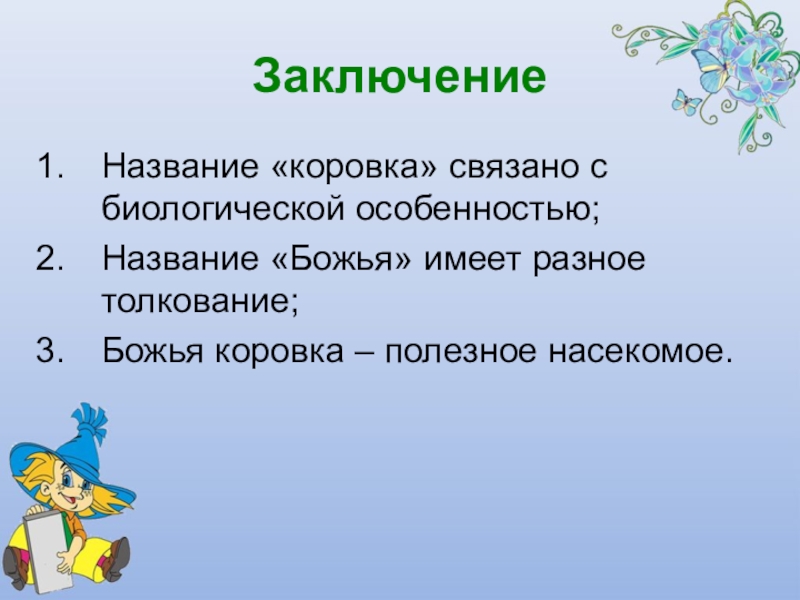 Заключение

1. Название «коровка» связано с биологической особенностью;
2. Название «Божья» имеет разное толкование;
3. Божья коровка – полезное насекомое.